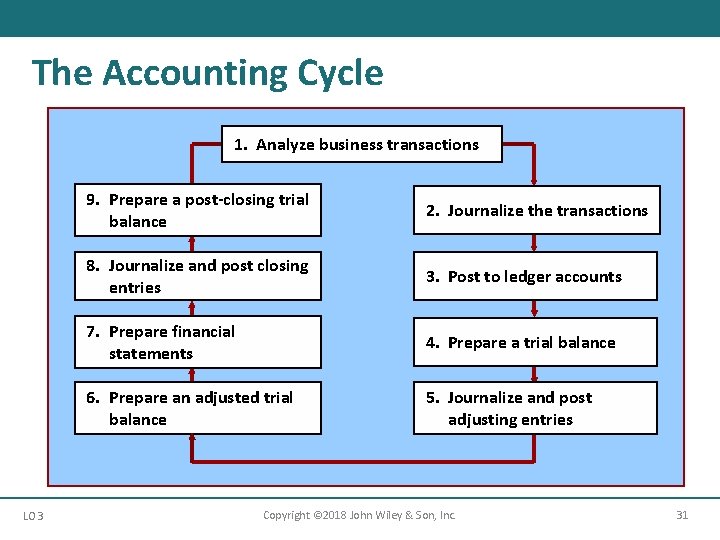 The Accounting Cycle

1. Analyze business transactions

2. Journalize the transactions

3. Post to ledger accounts

4. Prepare a trial balance

5. Journalize and post adjusting entries

6. Prepare an adjusted trial balance

7. Prepare financial statements

8. Journalize and post closing entries

9. Prepare a post-closing trial balance

LO 3

Copyright ©2018 John Wiley & Son, Inc.

31